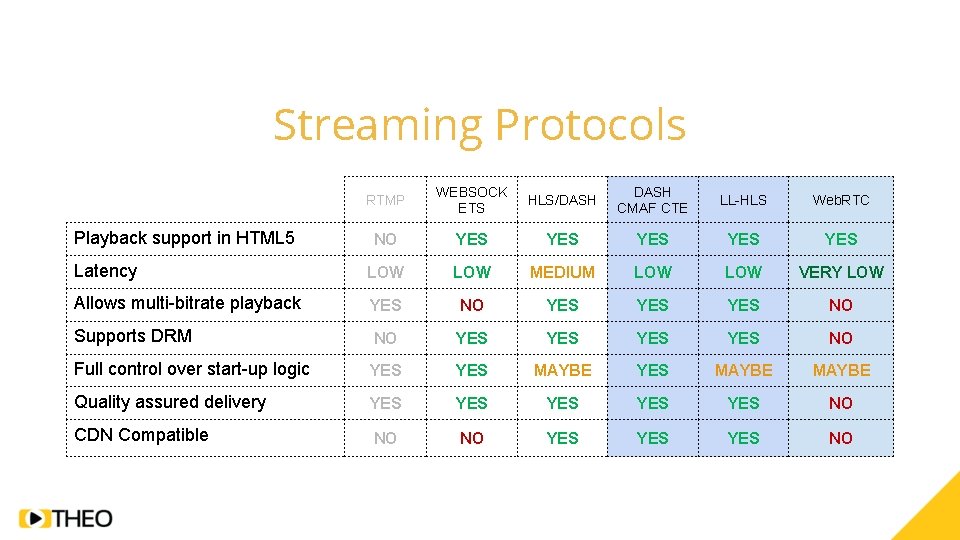 Streaming Protocols

| | RTMP | WEBSOCKETS | HLS/DASH | DASH CMAF CTE | LL-HLS | WebRTC |
|---|---|---|---|---|---|---|
| Playback support in HTML5 | NO | YES | YES | YES | YES | YES |
| Latency | LOW | LOW | MEDIUM | LOW | LOW | VERY LOW |
| Allows multi-bitrate playback | YES | NO | YES | YES | YES | NO |
| Supports DRM | NO | YES | YES | YES | YES | NO |
| Full control over start-up logic | YES | YES | MAYBE | YES | MAYBE | MAYBE |
| Quality assured delivery | YES | YES | YES | YES | YES | NO |
| CDN Compatible | NO | NO | YES | YES | YES | NO |

THEO